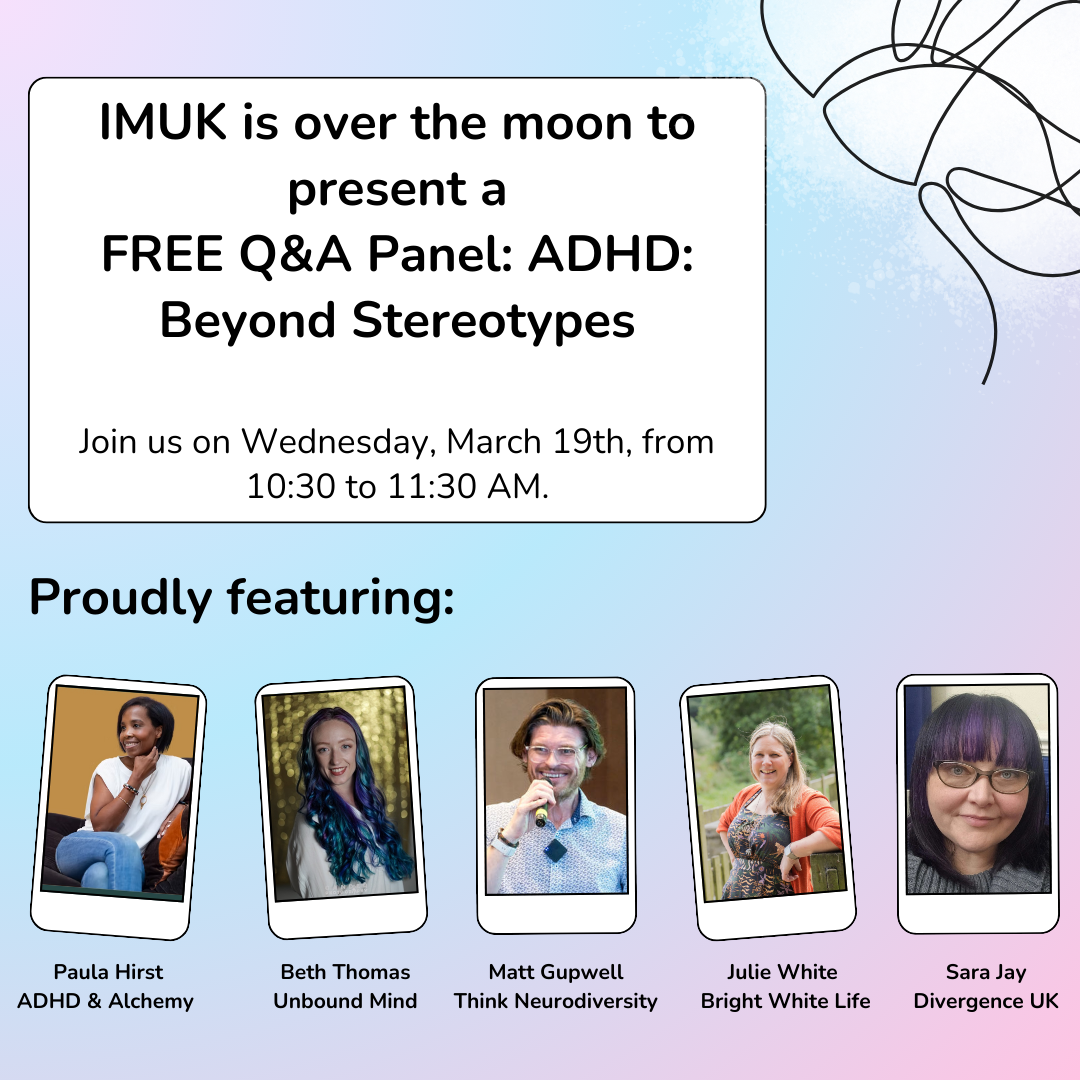 IMUK is over the moon to present a FREE Q&A Panel: ADHD: Beyond Stereotypes

Join us on Wednesday, March 19th, from 10:30 to 11:30 AM.

Proudly featuring:

Paula Hirst
ADHD & Alchemy

Beth Thomas
Unbound Mind

Matt Gupwell
Think Neurodiversity

Julie White
Bright White Life

Sara Jay
Divergence UK